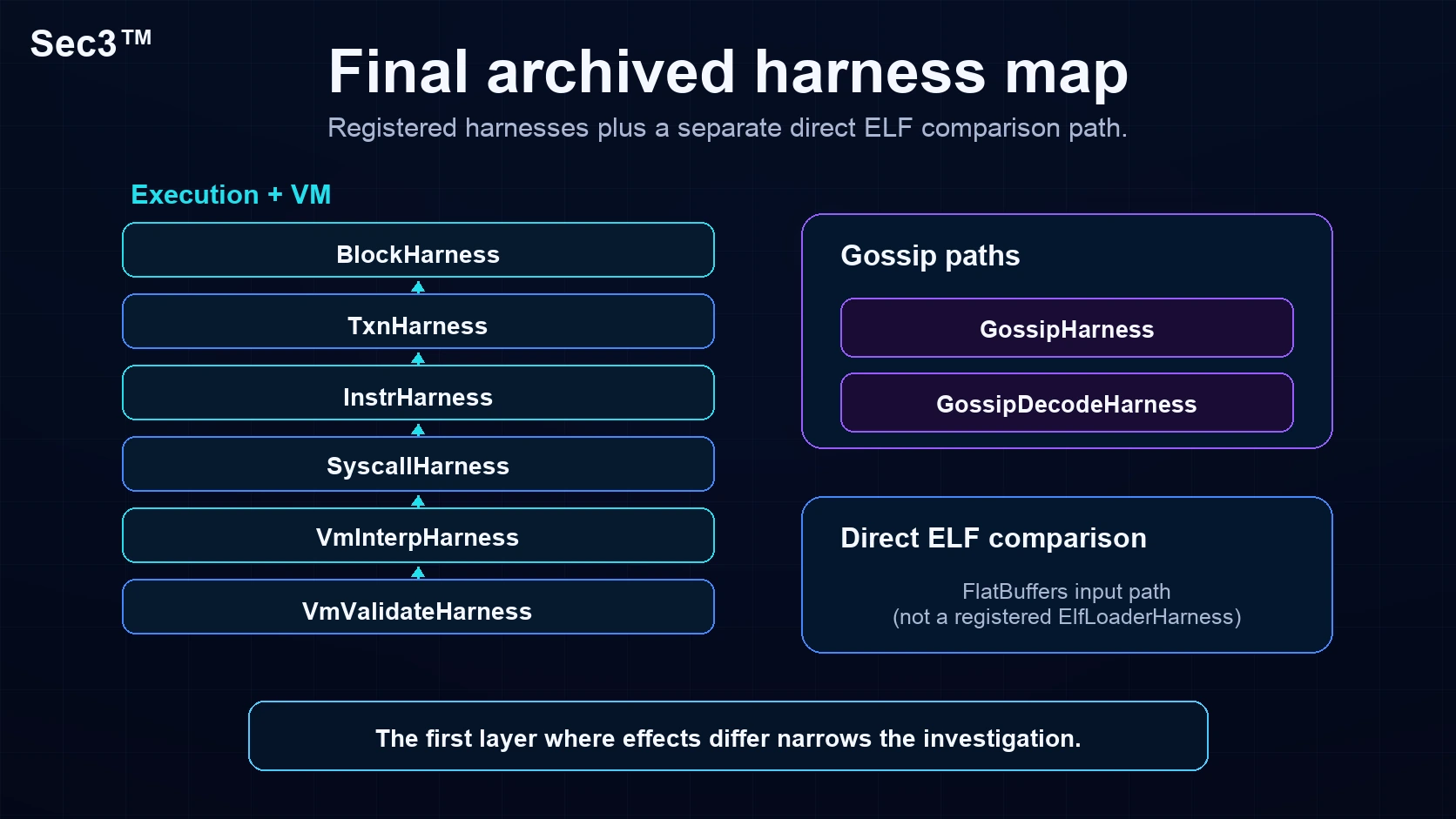 Sec3™

Final archived harness map

Registered harnesses plus a separate direct ELF comparison path.

Execution + VM

BlockHarness

TxnHarness

InstrHarness

SyscallHarness

VmInterpHarness

VmValidateHarness

Gossip paths

GossipHarness

GossipDecodeHarness

Direct ELF comparison

FlatBuffers input path
(not a registered ElfLoaderHarness)

The first layer where effects differ narrows the investigation.